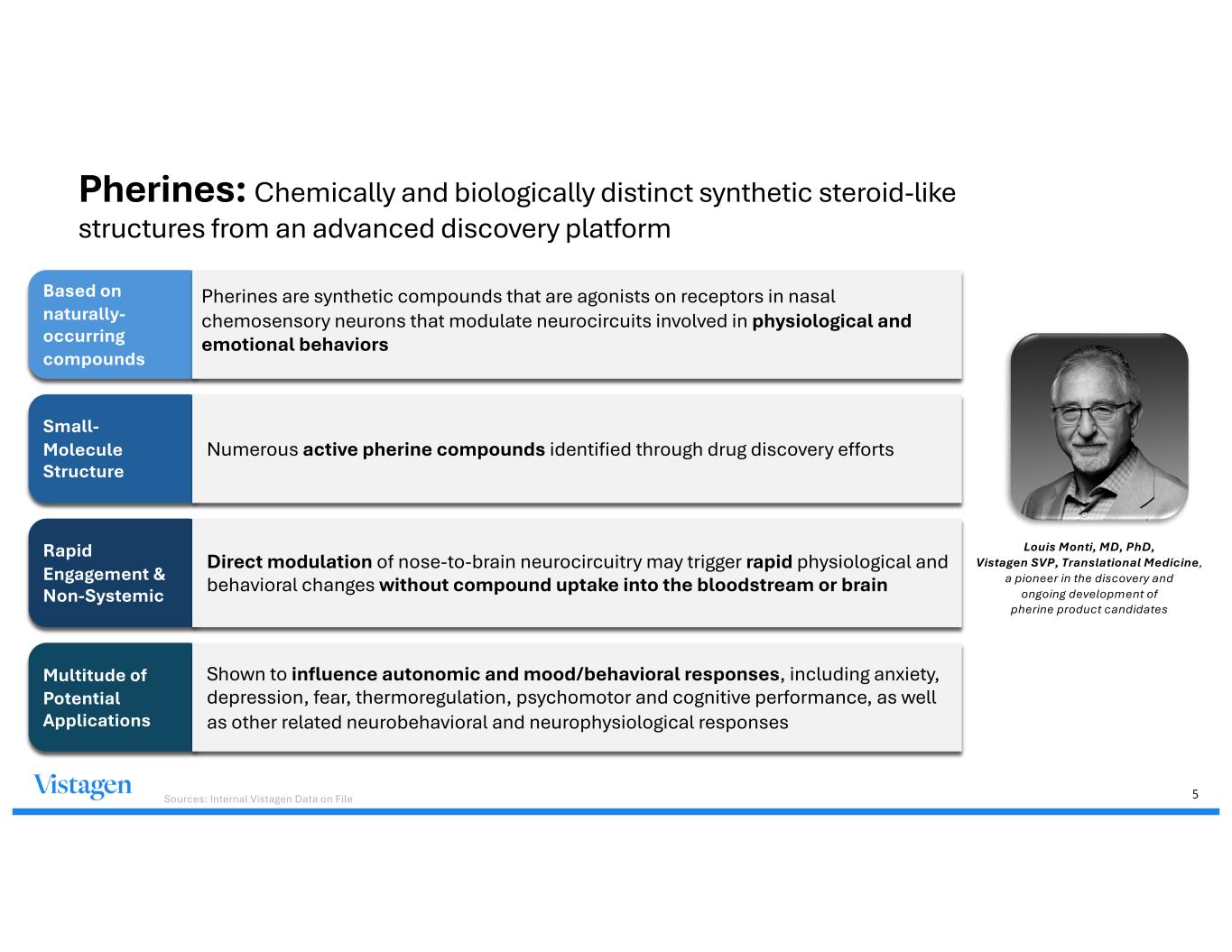 Pherines: Chemically and biologically distinct synthetic steroid-like structures from an advanced discovery platform

Based on naturally-occurring compounds

Pherines are synthetic compounds that are agonists on receptors in nasal chemosensory neurons that modulate neurocircuits involved in physiological and emotional behaviors

Small-Molecule Structure

Numerous active pherine compounds identified through drug discovery efforts

Rapid Engagement & Non-Systemic

Direct modulation of nose-to-brain neurocircuitry may trigger rapid physiological and behavioral changes without compound uptake into the bloodstream or brain

Multitude of Potential Applications

Shown to influence autonomic and mood/behavioral responses, including anxiety, depression, fear, thermoregulation, psychomotor and cognitive performance, as well as other related neurobehavioral and neurophysiological responses

Louis Monti, MD, PhD, Vistagen SVP, Translational Medicine, a pioneer in the discovery and ongoing development of pherine product candidates

Vistagen

Sources: Internal Vistagen Data on File

5